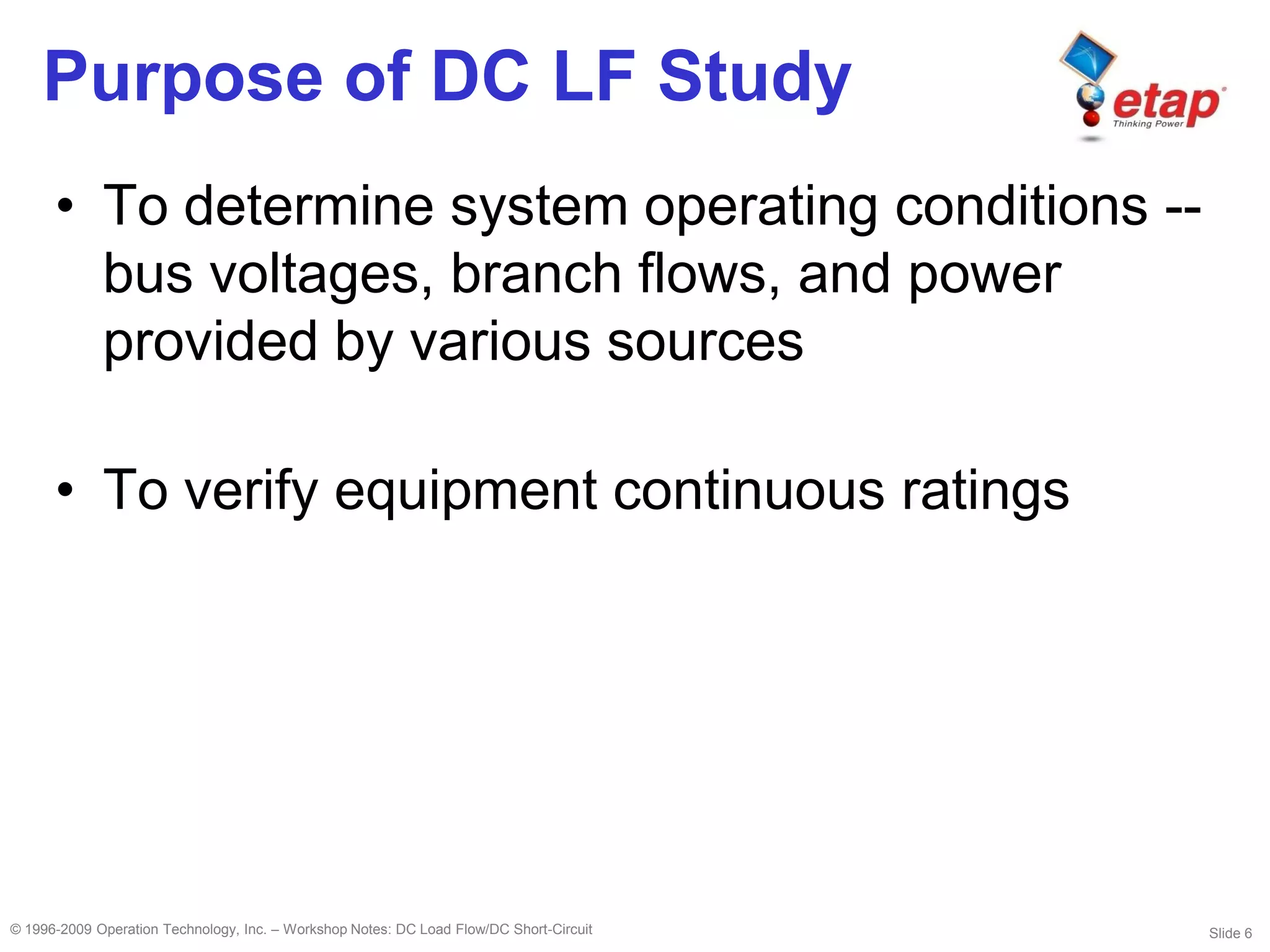 Purpose of DC LF Study

etap
Thinking Power

• To determine system operating conditions -- bus voltages, branch flows, and power provided by various sources

• To verify equipment continuous ratings

© 1996-2009 Operation Technology, Inc. – Workshop Notes: DC Load Flow/DC Short-Circuit

Slide 6